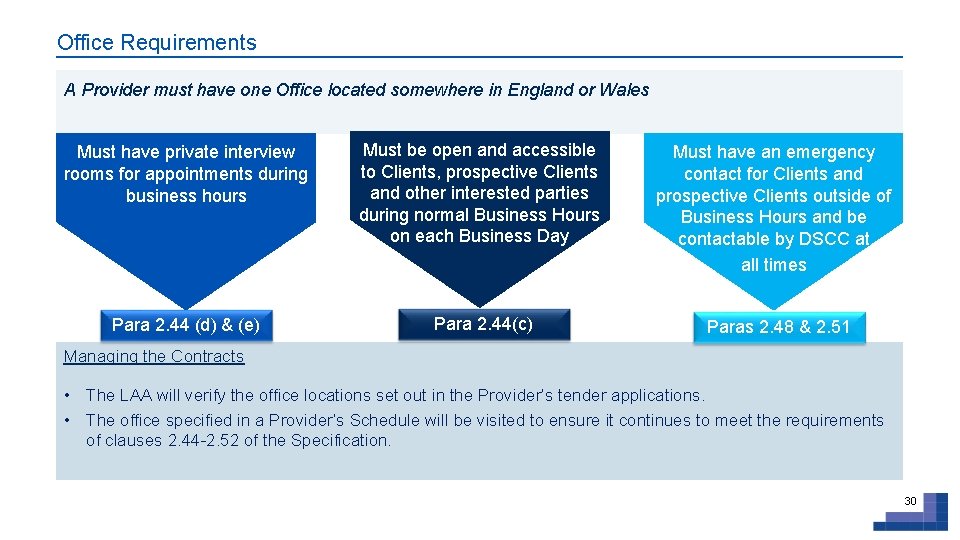 Office Requirements

A Provider must have one Office located somewhere in England or Wales

Must have private interview rooms for appointments during business hours

Para 2.44 (d) & (e)

Must be open and accessible to Clients, prospective Clients and other interested parties during normal Business Hours on each Business Day

Para 2.44(c)

Must have an emergency contact for Clients and prospective Clients outside of Business Hours and be contactable by DSCC at all times

Paras 2.48 & 2.51

Managing the Contracts

• The LAA will verify the office locations set out in the Provider's tender applications.
• The office specified in a Provider's Schedule will be visited to ensure it continues to meet the requirements of clauses 2.44-2.52 of the Specification.

30